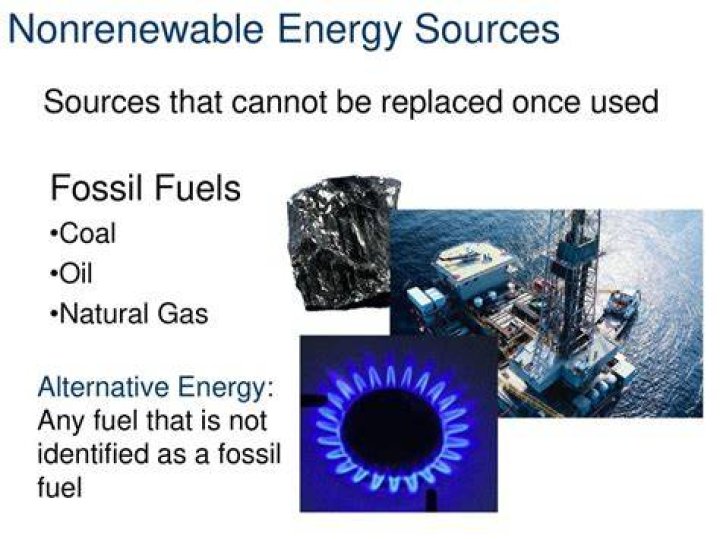 Nonrenewable Energy Sources

Sources that cannot be replaced once used

Fossil Fuels
•Coal
•Oil
•Natural Gas

Alternative Energy: Any fuel that is not identified as a fossil fuel